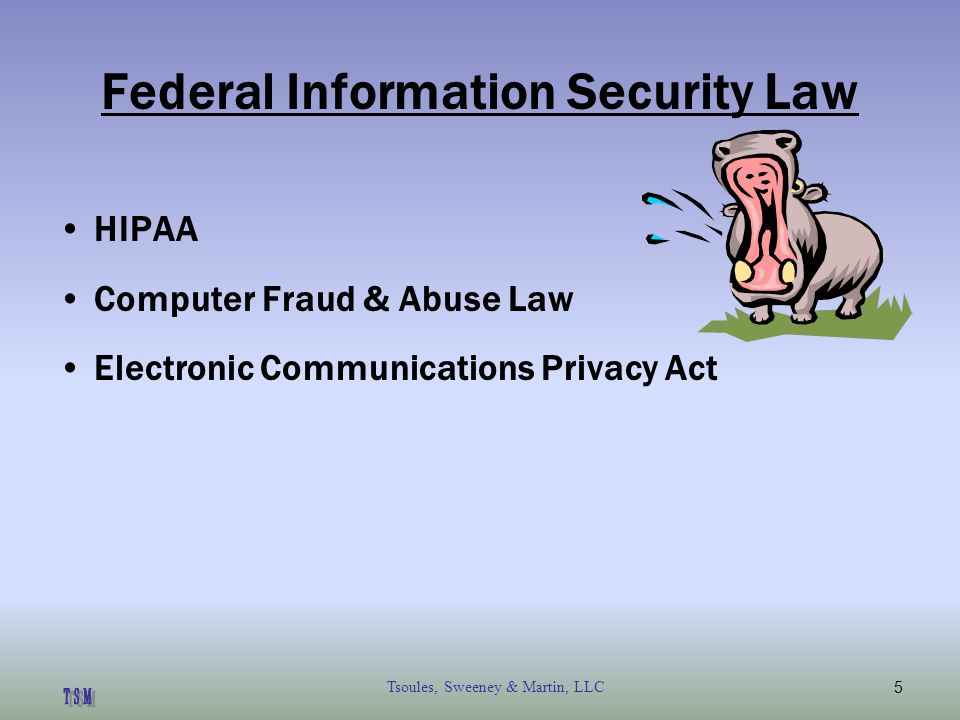 Federal Information Security Law

• HIPAA
• Computer Fraud & Abuse Law
• Electronic Communications Privacy Act

TSM

Tsoules, Sweeney & Martin, LLC

5